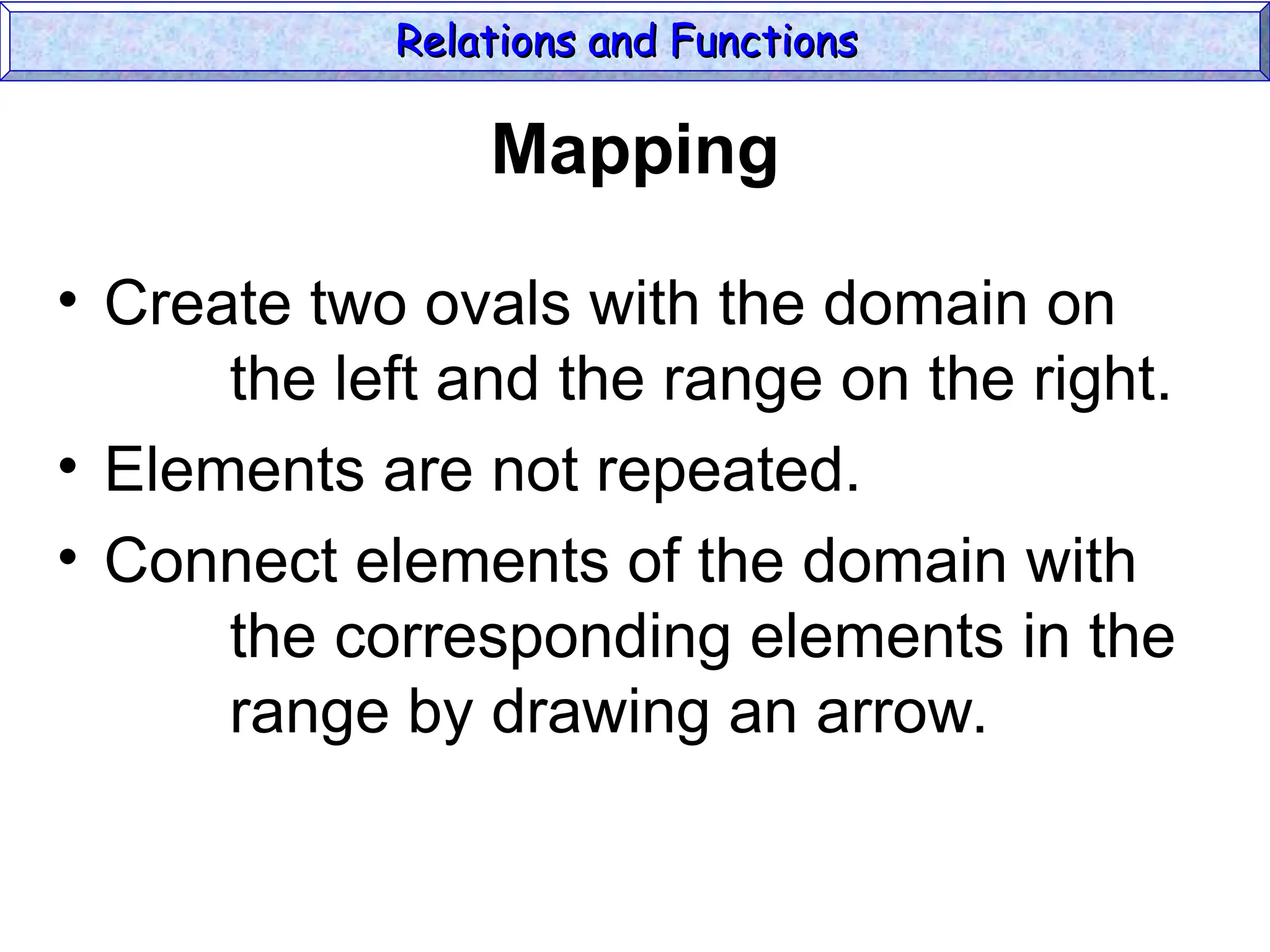 Relations and Functions

Mapping

• Create two ovals with the domain on the left and the range on the right.
• Elements are not repeated.
• Connect elements of the domain with the corresponding elements in the range by drawing an arrow.